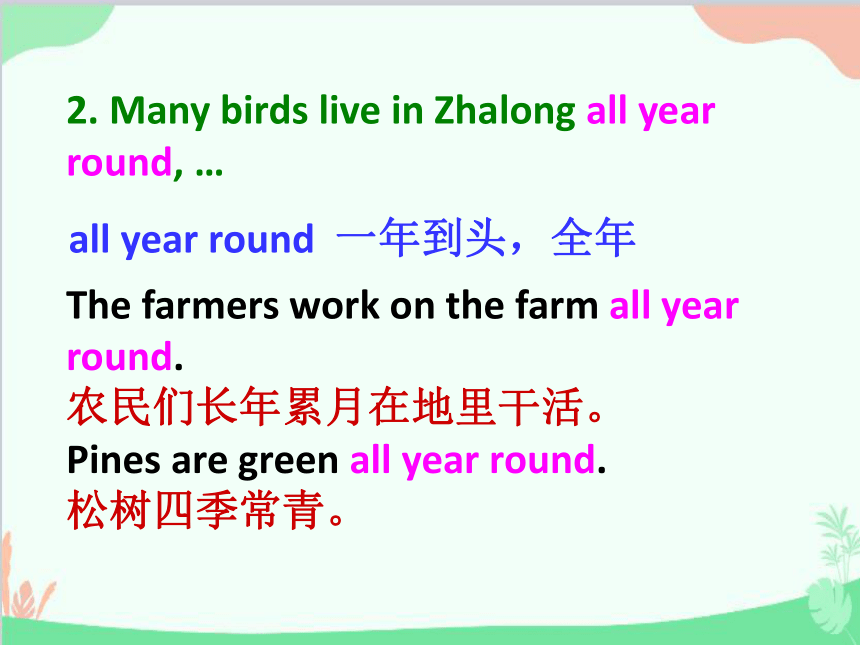 2. Many birds live in Zhalong all year round, …

all year round 一年到头，全年

The farmers work on the farm all year round.
农民们长年累月在地里干活。
Pines are green all year round.
松树四季常青。